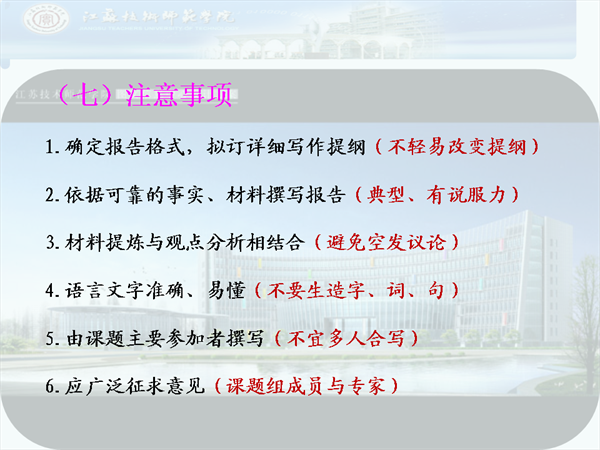 江苏技术师范学院
JIANGSU TEACHERS UNIVERSITY OF TECHNOLOGY

（七）注意事项

1. 确定报告格式，拟订详细写作提纲（不轻易改变提纲）

2. 依据可靠的事实、材料撰写报告（典型、有说服力）

3. 材料提炼与观点分析相结合（避免空发议论）

4. 语言文字准确、易懂（不要生造字、词、句）

5. 由课题主要参加者撰写（不宜多人合写）

6. 应广泛征求意见（课题组成员与专家）